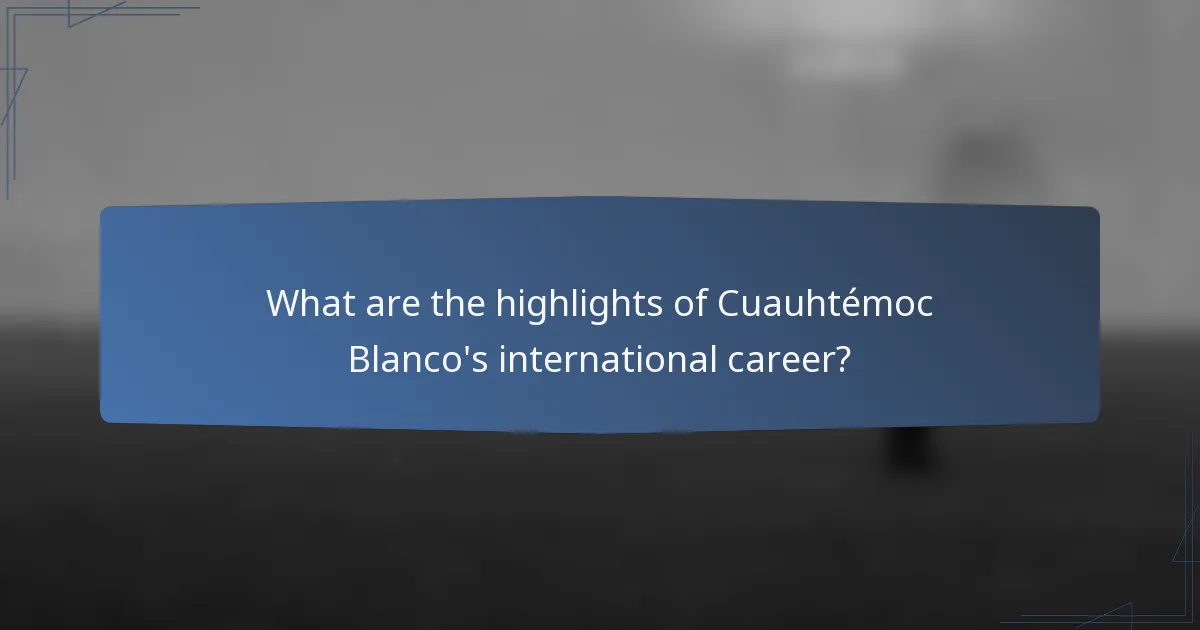 What are the highlights of Cuauhtémoc Blanco's international career?